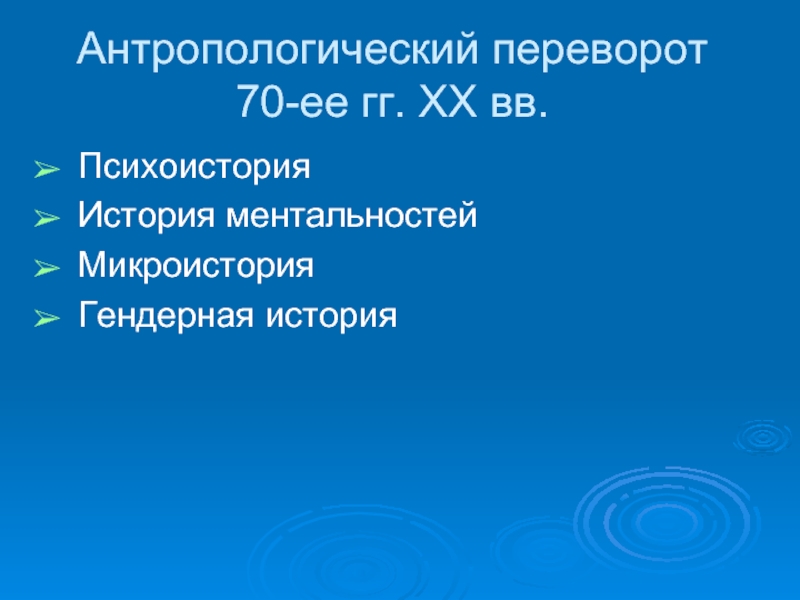 Антропологический переворот 70-ее гг. XX вв.

➢ Психоистория
➢ История ментальностей
➢ Микроистория
➢ Гендерная история